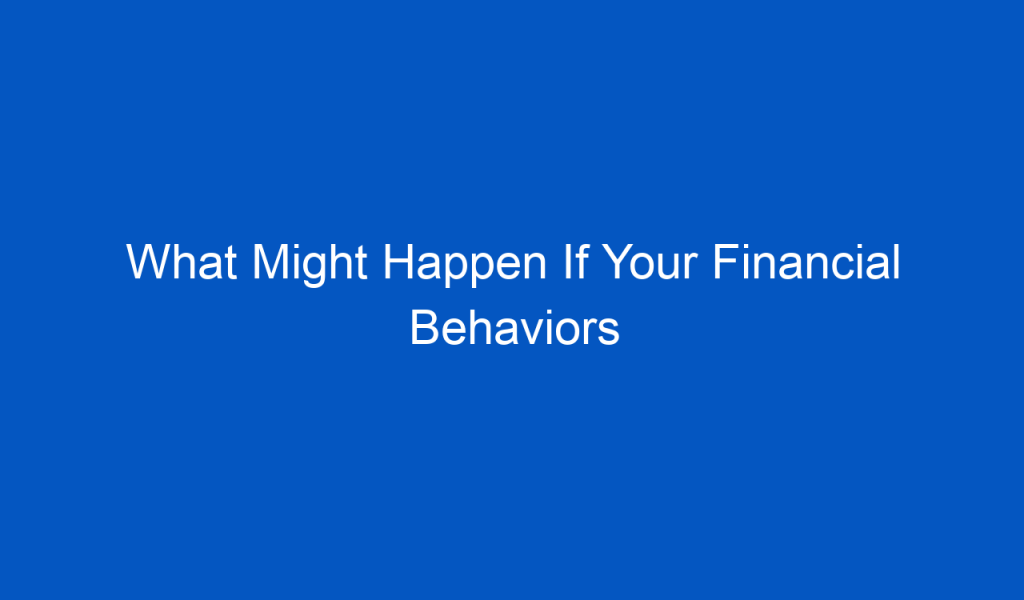 What Might Happen If Your Financial Behaviors